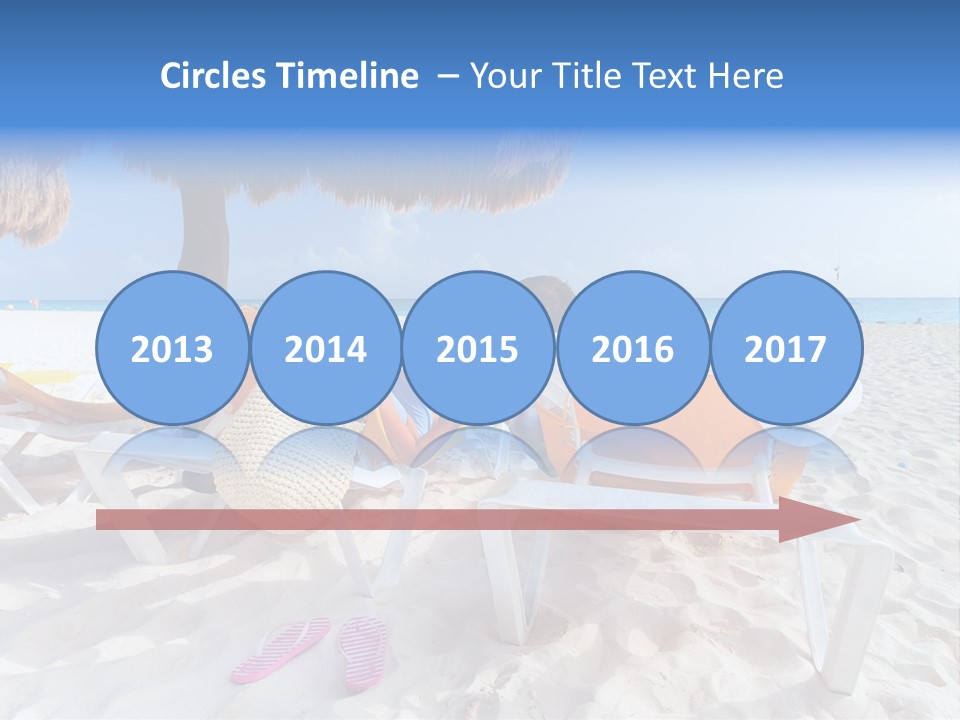 Circles Timeline – Your Title Text Here

2013

2014

2015

2016

2017